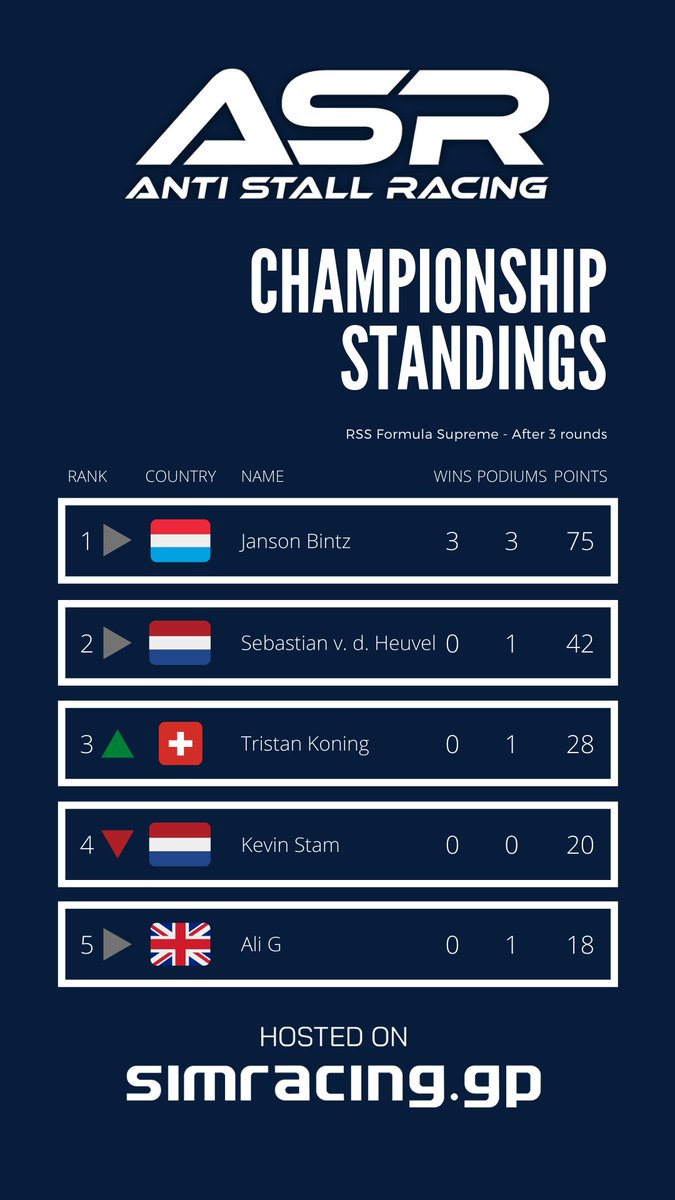 ASR
ANTI STALL RACING

CHAMPIONSHIP STANDINGS

RSS Formula Supreme - After 3 rounds

| RANK | COUNTRY | NAME | WINS | PODIUMS | POINTS |
|---|---|---|---|---|---|
| 1 | | Janson Bintz | 3 | 3 | 75 |
| 2 | | Sebastian v. d. Heuvel | 0 | 1 | 42 |
| 3 | | Tristan Koning | 0 | 1 | 28 |
| 4 | | Kevin Stam | 0 | 0 | 20 |
| 5 | | Ali G | 0 | 1 | 18 |

HOSTED ON
simracing.gp